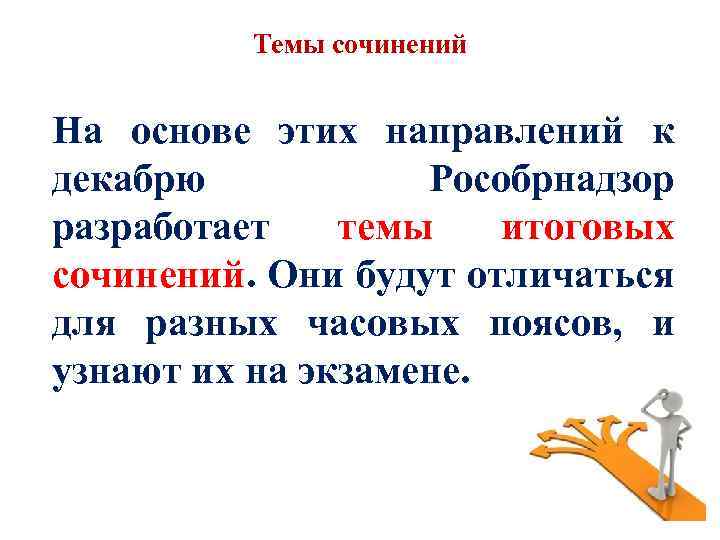 Темы сочинений

На основе этих направлений к декабрю Рособрнадзор разработает темы итоговых сочинений. Они будут отличаться для разных часовых поясов, и узнают их на экзамене.